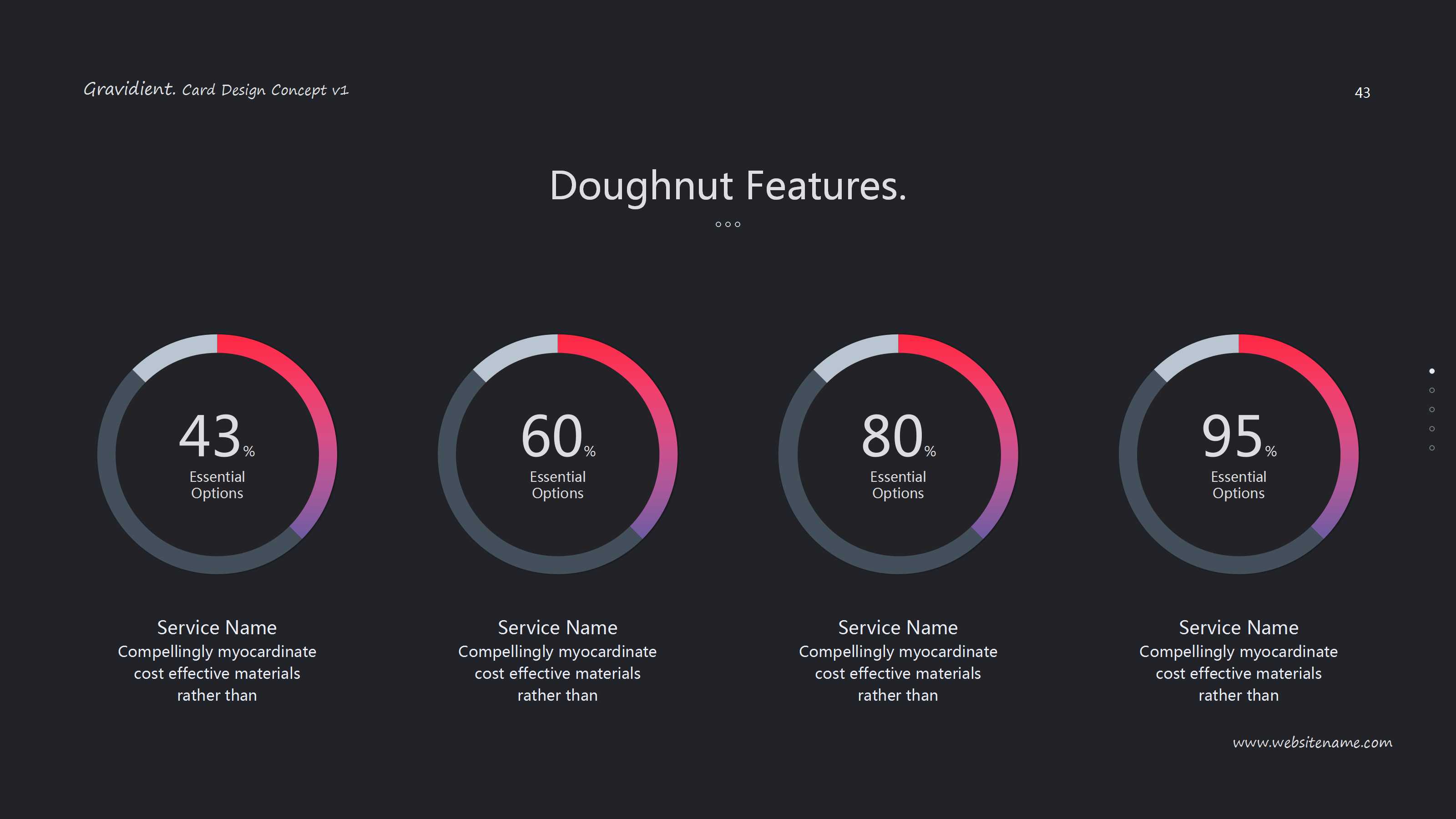 Gravidient. Card Design Concept v1

43

Doughnut Features.

43%
Essential Options

60%
Essential Options

80%
Essential Options

95%
Essential Options

Service Name
Compellingly myocardinate cost effective materials rather than

Service Name
Compellingly myocardinate cost effective materials rather than

Service Name
Compellingly myocardinate cost effective materials rather than

Service Name
Compellingly myocardinate cost effective materials rather than

www.websitename.com